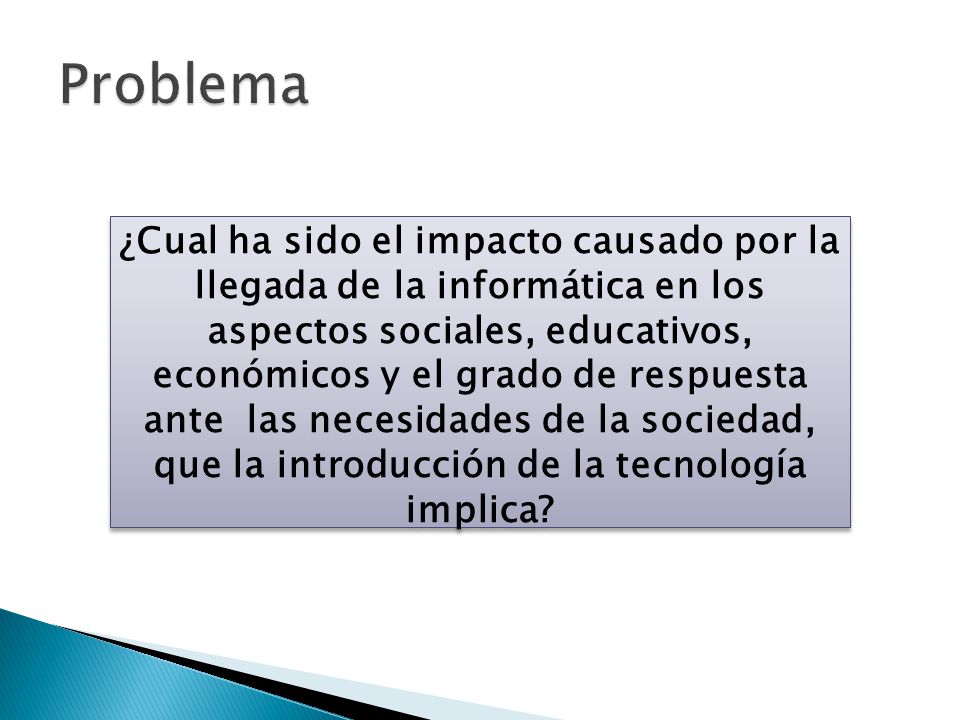 Problema

¿Cual ha sido el impacto causado por la llegada de la informática en los aspectos sociales, educativos, económicos y el grado de respuesta ante las necesidades de la sociedad, que la introducción de la tecnología implica?